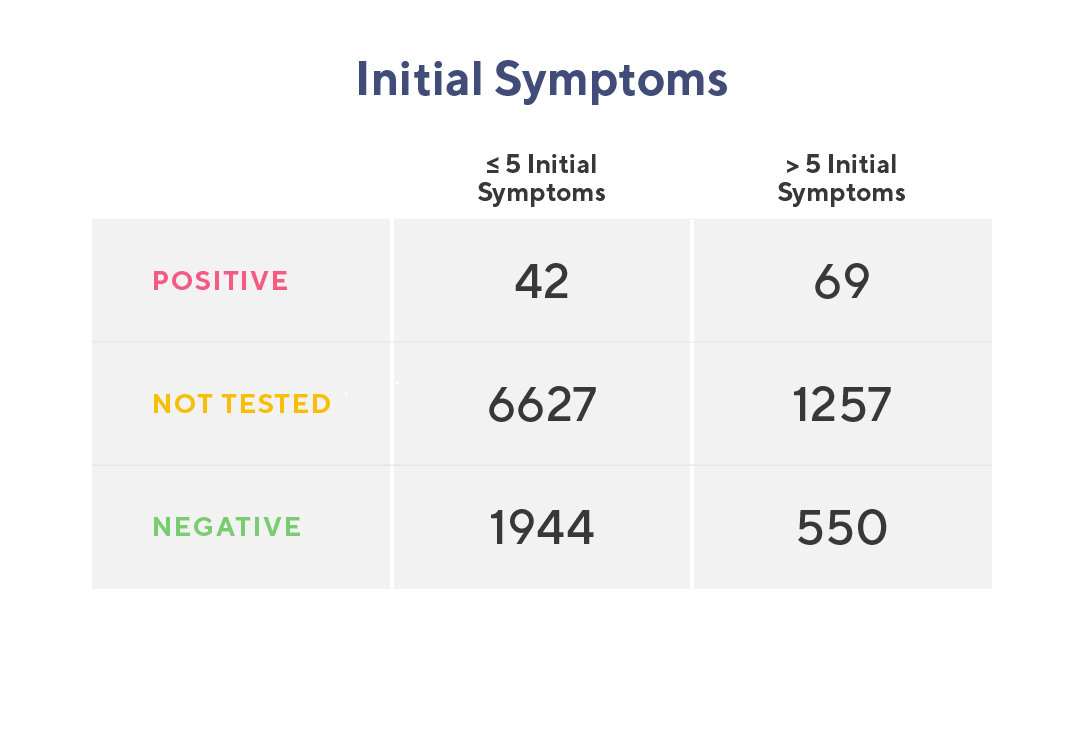 Initial Symptoms

|  | ≤ 5 Initial Symptoms | > 5 Initial Symptoms |
|---|---|---|
| POSITIVE | 42 | 69 |
| NOT TESTED | 6627 | 1257 |
| NEGATIVE | 1944 | 550 |